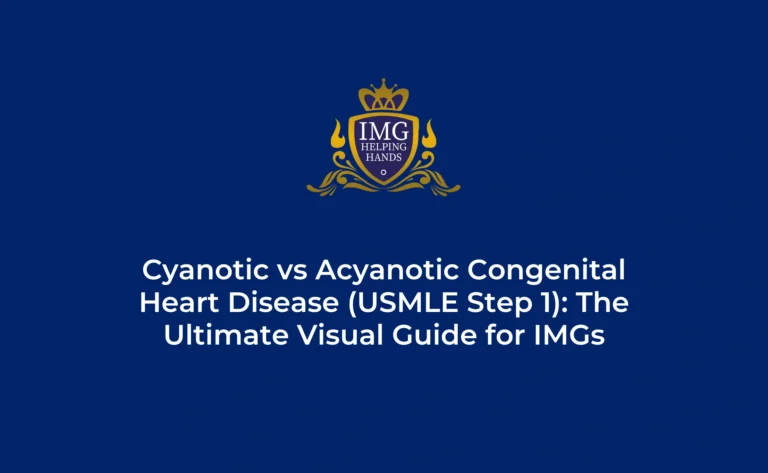 IMG
HELPING
HANDS

Cyanotic vs Acyanotic Congenital Heart Disease (USMLE Step 1): The Ultimate Visual Guide for IMGs